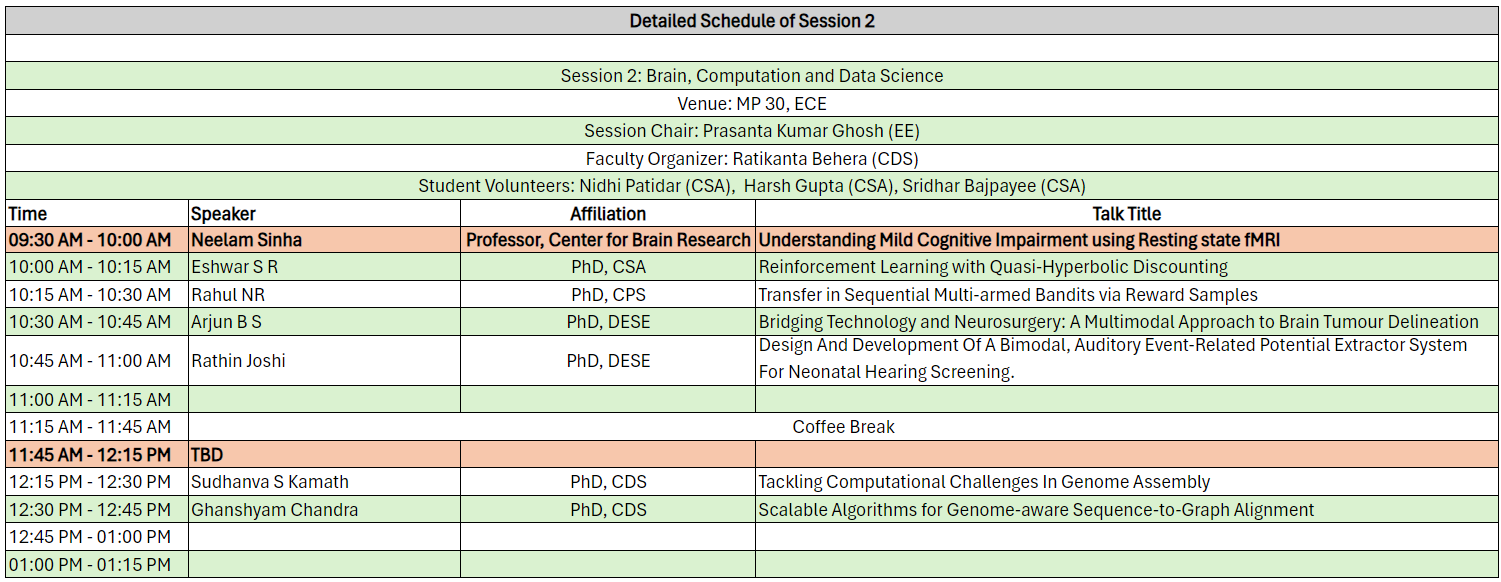 Detailed Schedule of Session 2

Session 2: Brain, Computation and Data Science

Venue: MP 30, ECE

Session Chair: Prasanta Kumar Ghosh (EE)

Faculty Organizer: Ratikanta Behera (CDS)

Student Volunteers: Nidhi Patidar (CSA), Harsh Gupta (CSA), Sridhar Bajpayee (CSA)

| Time | Speaker | Affiliation | Talk Title |
|---|---|---|---|
| 09:30 AM - 10:00 AM | Neelam Sinha | Professor, Center for Brain Research | Understanding Mild Cognitive Impairment using Resting state fMRI |
| 10:00 AM - 10:15 AM | Eshwar S R | PhD, CSA | Reinforcement Learning with Quasi-Hyperbolic Discounting |
| 10:15 AM - 10:30 AM | Rahul NR | PhD, CPS | Transfer in Sequential Multi-armed Bandits via Reward Samples |
| 10:30 AM - 10:45 AM | Arjun B S | PhD, DESE | Bridging Technology and Neurosurgery: A Multimodal Approach to Brain Tumour Delineation |
| 10:45 AM - 11:00 AM | Rathin Joshi | PhD, DESE | Design And Development Of A Bimodal, Auditory Event-Related Potential Extractor System For Neonatal Hearing Screening. |
| 11:00 AM - 11:15 AM | | | |
| 11:15 AM - 11:45 AM | Coffee Break | | |
| 11:45 AM - 12:15 PM | TBD | | |
| 12:15 PM - 12:30 PM | Sudhanva S Kamath | PhD, CDS | Tackling Computational Challenges In Genome Assembly |
| 12:30 PM - 12:45 PM | Ghanshyam Chandra | PhD, CDS | Scalable Algorithms for Genome-aware Sequence-to-Graph Alignment |
| 12:45 PM - 01:00 PM | | | |
| 01:00 PM - 01:15 PM | | | |